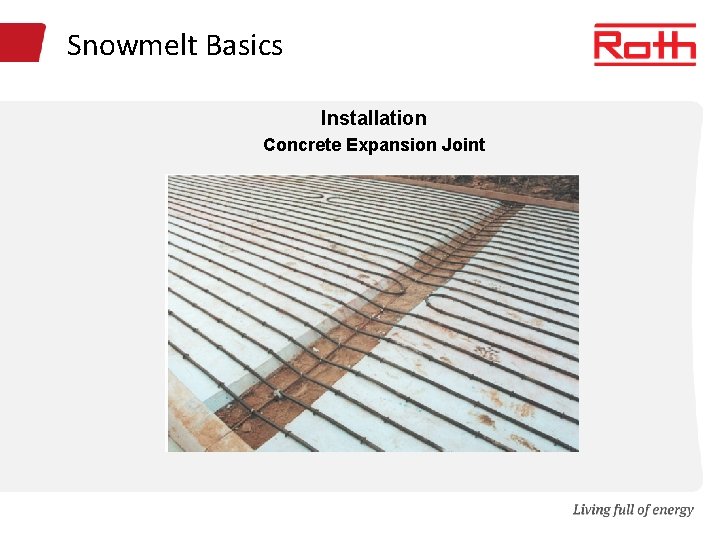 Snowmelt Basics

Roth

Installation

Concrete Expansion Joint

Living full of energy